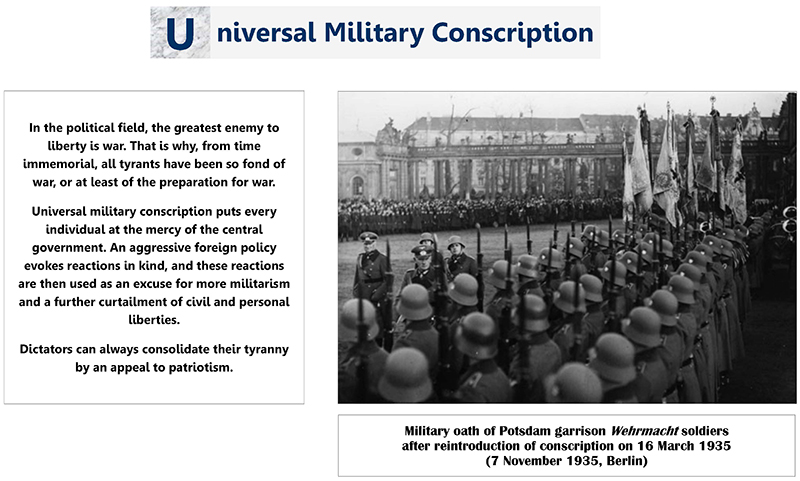 Universal Military Conscription

In the political field, the greatest enemy to liberty is war. That is why, from time immemorial, all tyrants have been so fond of war, or at least of the preparation for war.

Universal military conscription puts every individual at the mercy of the central government. An aggressive foreign policy evokes reactions in kind, and these reactions are then used as an excuse for more militarism and a further curtailment of civil and personal liberties.

Dictators can always consolidate their tyranny by an appeal to patriotism.

Military oath of Potsdam garrison Wehrmacht soldiers after reintroduction of conscription on 16 March 1935 (7 November 1935, Berlin)